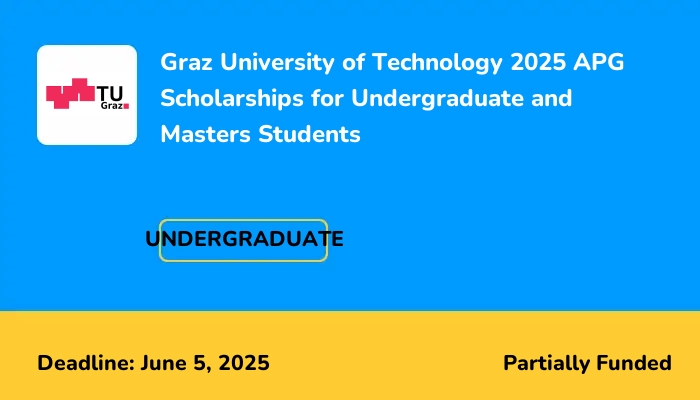 TU
Graz

Graz University of Technology 2025 APG Scholarships for Undergraduate and Masters Students

UNDERGRADUATE

Deadline: June 5, 2025

Partially Funded